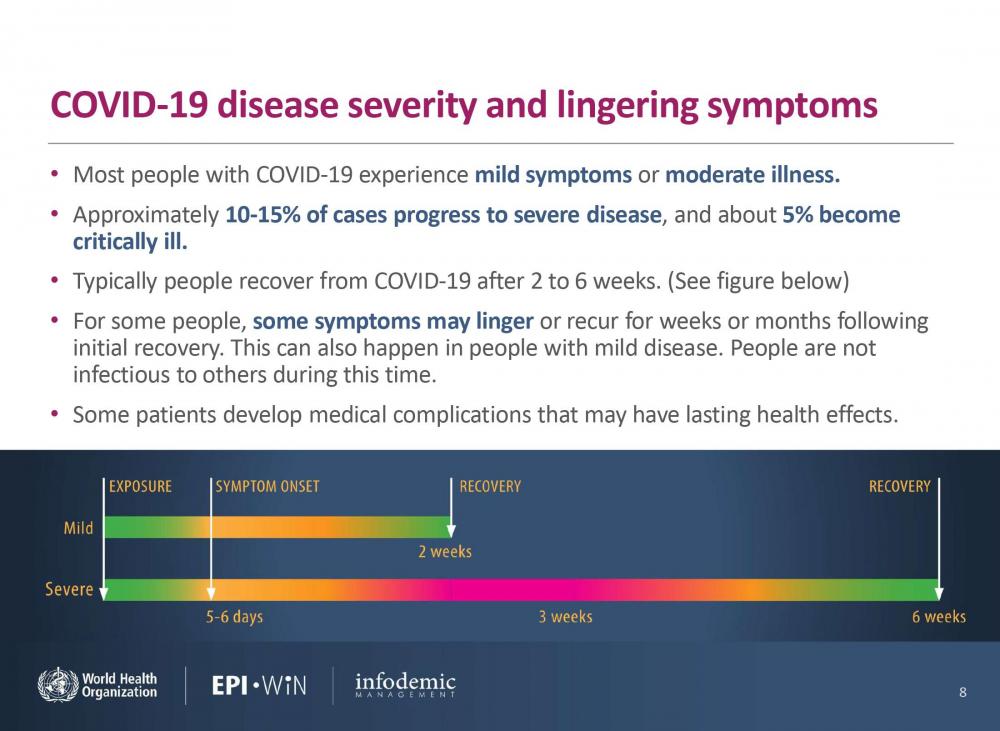 COVID-19 disease severity and lingering symptoms

• Most people with COVID-19 experience mild symptoms or moderate illness.

• Approximately 10-15% of cases progress to severe disease, and about 5% become critically ill.

• Typically people recover from COVID-19 after 2 to 6 weeks. (See figure below)

• For some people, some symptoms may linger or recur for weeks or months following initial recovery. This can also happen in people with mild disease. People are not infectious to others during this time.

• Some patients develop medical complications that may have lasting health effects.

EXPOSURE
SYMPTOM ONSET
RECOVERY
RECOVERY
Mild
2 weeks
Severe
5-6 days
3 weeks
6 weeks

World Health Organization
EPI·WiN
infodemic MANAGEMENT
8